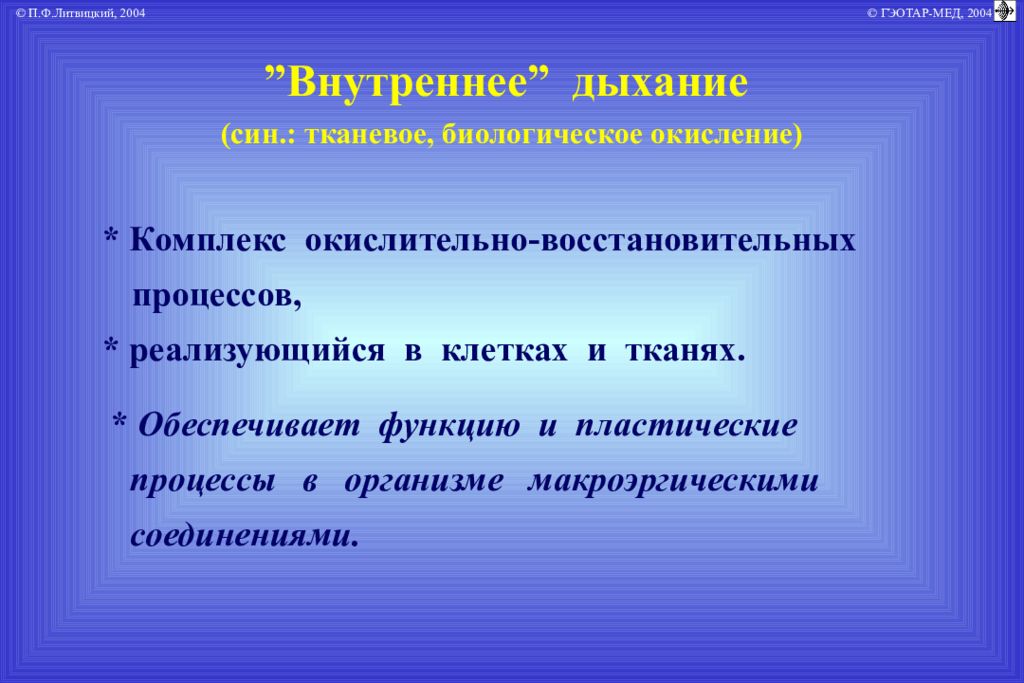 © П.Ф.Литвицкий, 2004

© ГЭОТАР-МЕД, 2004

”Внутреннее” дыхание

(син.: тканевое, биологическое окисление)

* Комплекс окислительно-восстановительных процессов,

* реализующийся в клетках и тканях.

* Обеспечивает функцию и пластические процессы в организме макроэргическими соединениями.